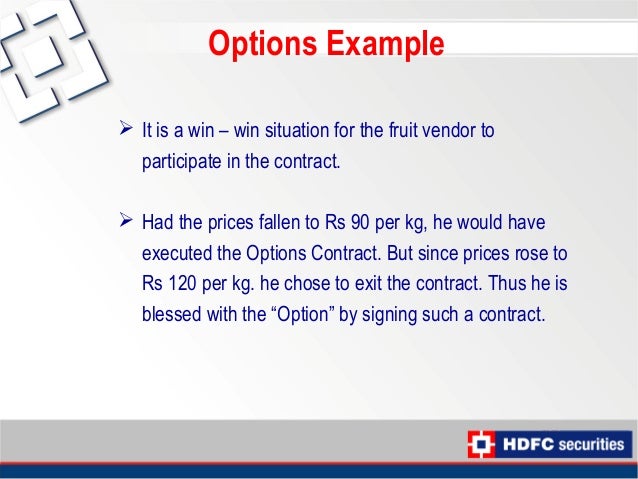 Options Example

➢ It is a win – win situation for the fruit vendor to participate in the contract.

➢ Had the prices fallen to Rs 90 per kg, he would have executed the Options Contract. But since prices rose to Rs 120 per kg. he chose to exit the contract. Thus he is blessed with the “Option” by signing such a contract.

HDFC securities